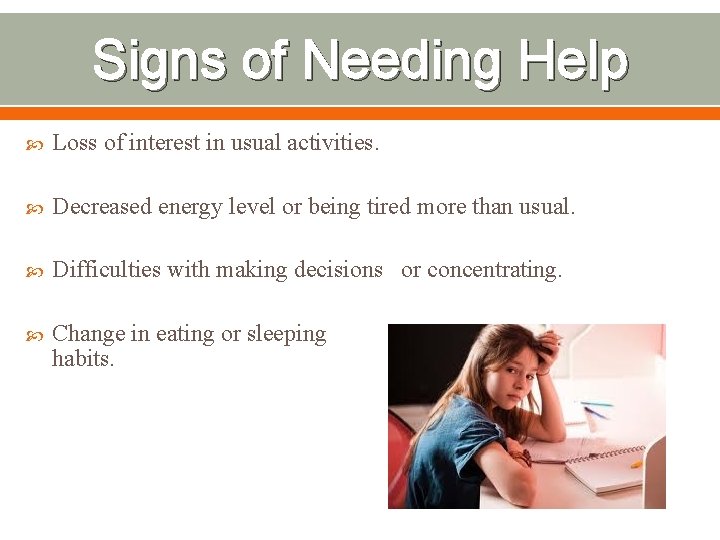 Signs of Needing Help

Loss of interest in usual activities.

Decreased energy level or being tired more than usual.

Difficulties with making decisions or concentrating.

Change in eating or sleeping habits.